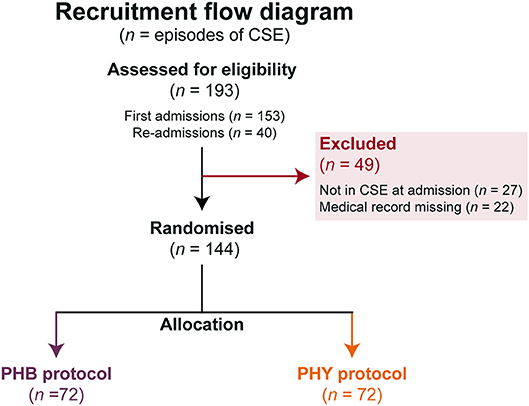 Recruitment flow diagram
($n$ = episodes of CSE)

Assessed for eligibility
($n$ = 193)

First admissions ($n$ = 153)
Re-admissions ($n$ = 40)

Excluded
($n$ = 49)

Not in CSE at admission ($n$ = 27)
Medical record missing ($n$ = 22)

Randomised
($n$ = 144)

Allocation

PHB protocol
($n$ =72)

PHY protocol
($n$ = 72)